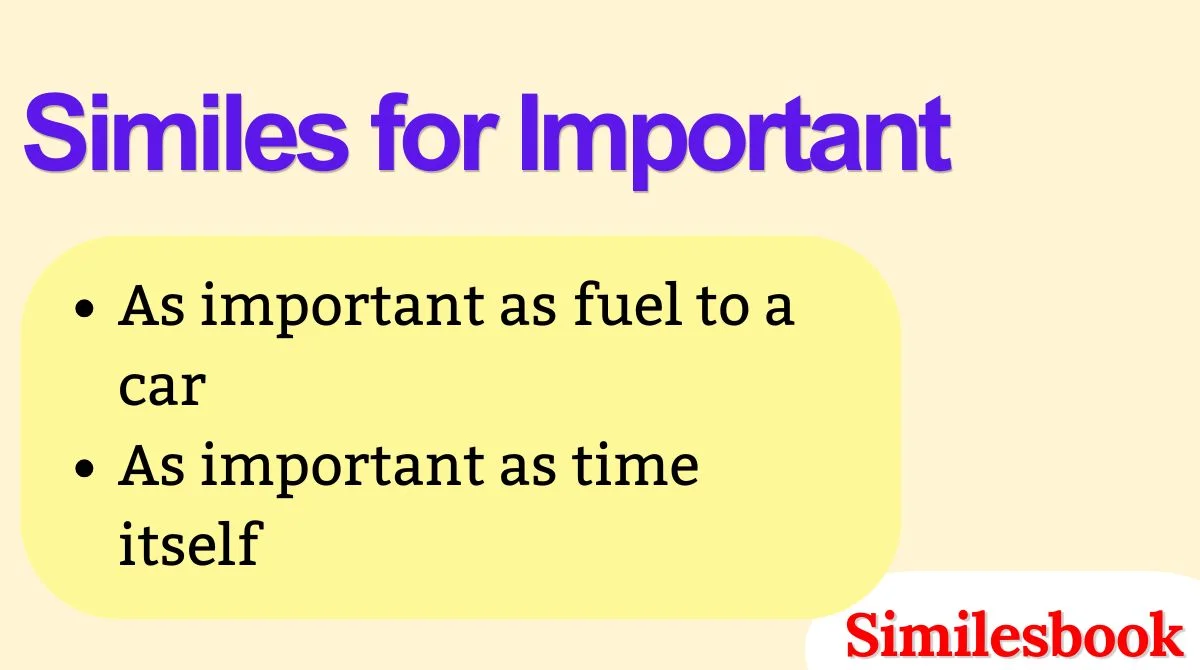 Similes for Important

- As important as fuel to a car
- As important as time itself

Similesbook